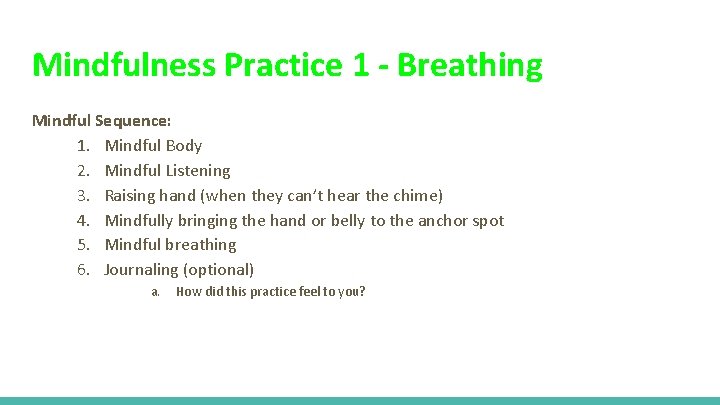 Mindfulness Practice 1 - Breathing

Mindful Sequence:

1. Mindful Body
2. Mindful Listening
3. Raising hand (when they can't hear the chime)
4. Mindfully bringing the hand or belly to the anchor spot
5. Mindful breathing
6. Journaling (optional)
   a. How did this practice feel to you?